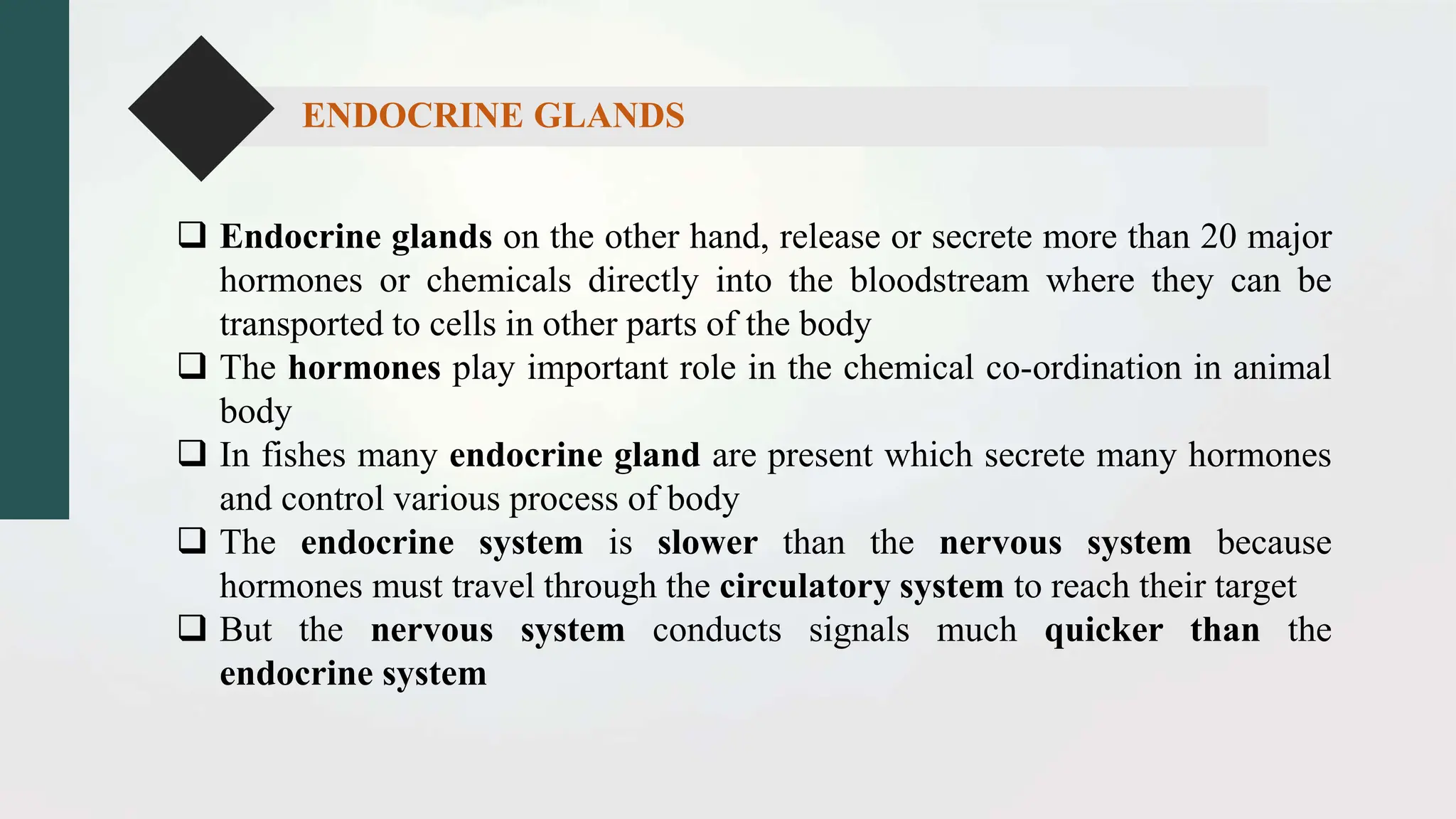 ENDOCRINE GLANDS

❑ Endocrine glands on the other hand, release or secrete more than 20 major hormones or chemicals directly into the bloodstream where they can be transported to cells in other parts of the body

❑ The hormones play important role in the chemical co-ordination in animal body

❑ In fishes many endocrine gland are present which secrete many hormones and control various process of body

❑ The endocrine system is slower than the nervous system because hormones must travel through the circulatory system to reach their target

❑ But the nervous system conducts signals much quicker than the endocrine system